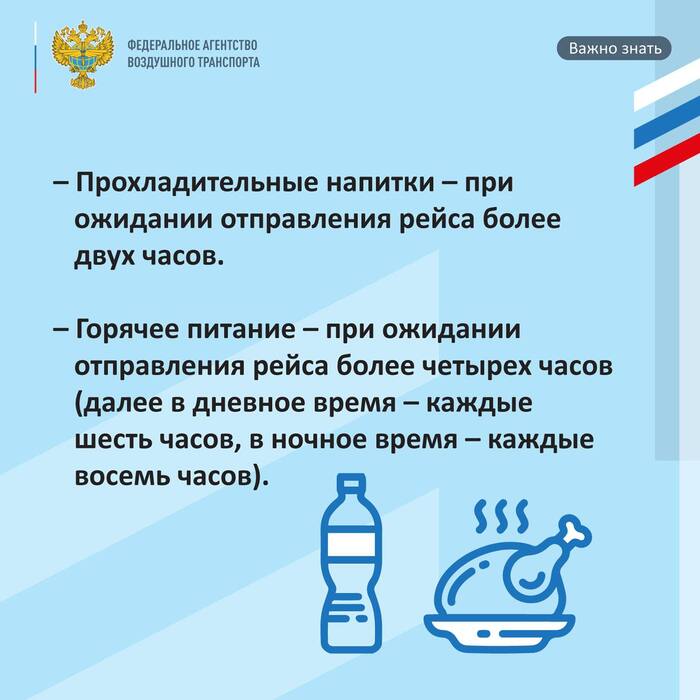 ФЕДЕРАЛЬНОЕ АГЕНТСТВО ВОЗДУШНОГО ТРАНСПОРТА

Важно знать

– Прохладительные напитки – при ожидании отправления рейса более двух часов.

– Горячее питание – при ожидании отправления рейса более четырех часов (далее в дневное время – каждые шесть часов, в ночное время – каждые восемь часов).